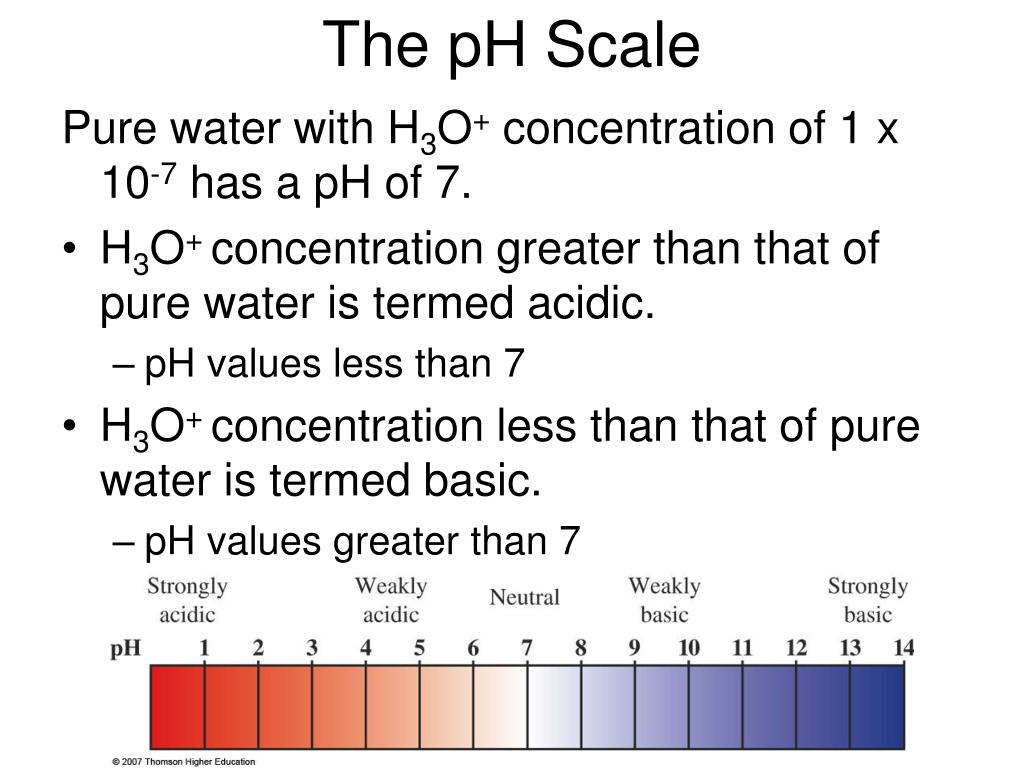 The pH Scale

Pure water with $H_3O^+$ concentration of 1 x $10^{-7}$ has a pH of 7.

• $H_3O^+$ concentration greater than that of pure water is termed acidic.

– pH values less than 7

• $H_3O^+$ concentration less than that of pure water is termed basic.

– pH values greater than 7

Strongly acidic

Weakly acidic

Neutral

Weakly basic

Strongly basic

pH 1 2 3 4 5 6 7 8 9 10 11 12 13 14

© 2007 Thomson Higher Education